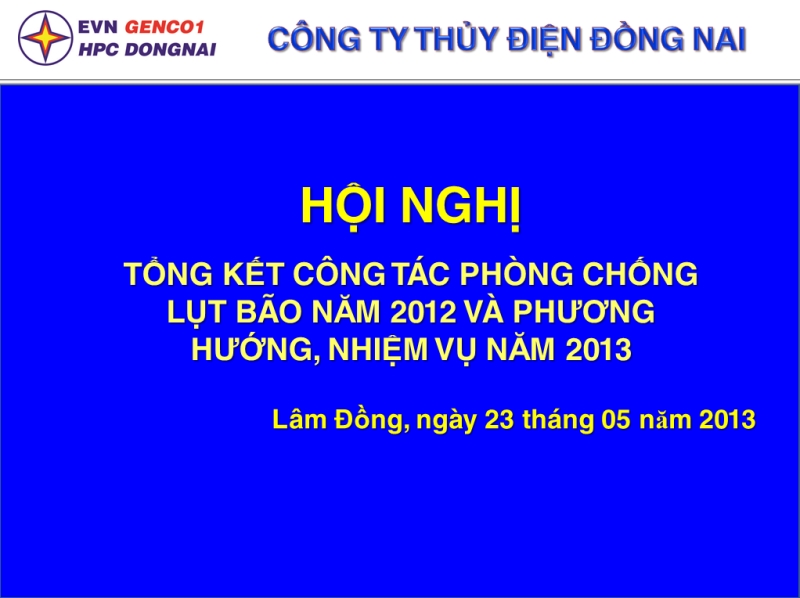 EVN GENCO1
HPC DONGNAI

CÔNG TY THỦY ĐIỆN ĐỒNG NAI

HỘI NGHỊ

TỔNG KẾT CÔNG TÁC PHÒNG CHỐNG LỤT BÃO NĂM 2012 VÀ PHƯƠNG HƯỚNG, NHIỆM VỤ NĂM 2013

Lâm Đồng, ngày 23 tháng 05 năm 2013